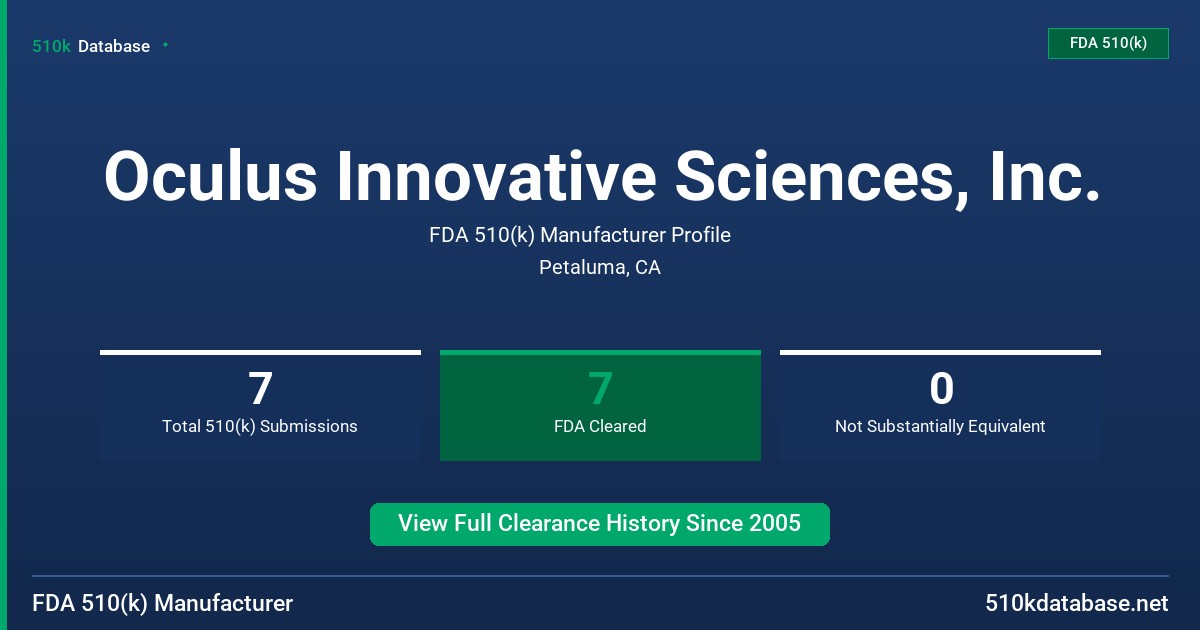 510k Database

FDA 510(k)

Oculus Innovative Sciences, Inc.

FDA 510(k) Manufacturer Profile

Petaluma, CA

7
Total 510(k) Submissions

7
FDA Cleared

0
Not Substantially Equivalent

View Full Clearance History Since 2005

FDA 510(k) Manufacturer

510kdatabase.net